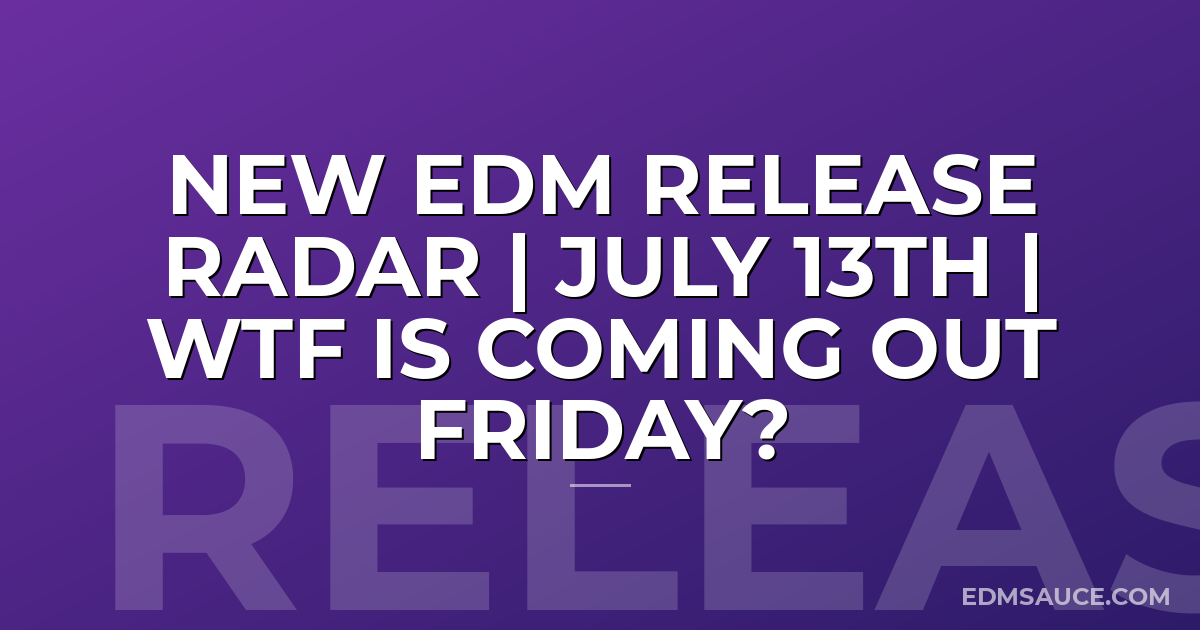 NEW EDM RELEASE RADAR | JULY 13TH | WTF IS COMING OUT FRIDAY?

RELEAS

EDMSAUCE.COM